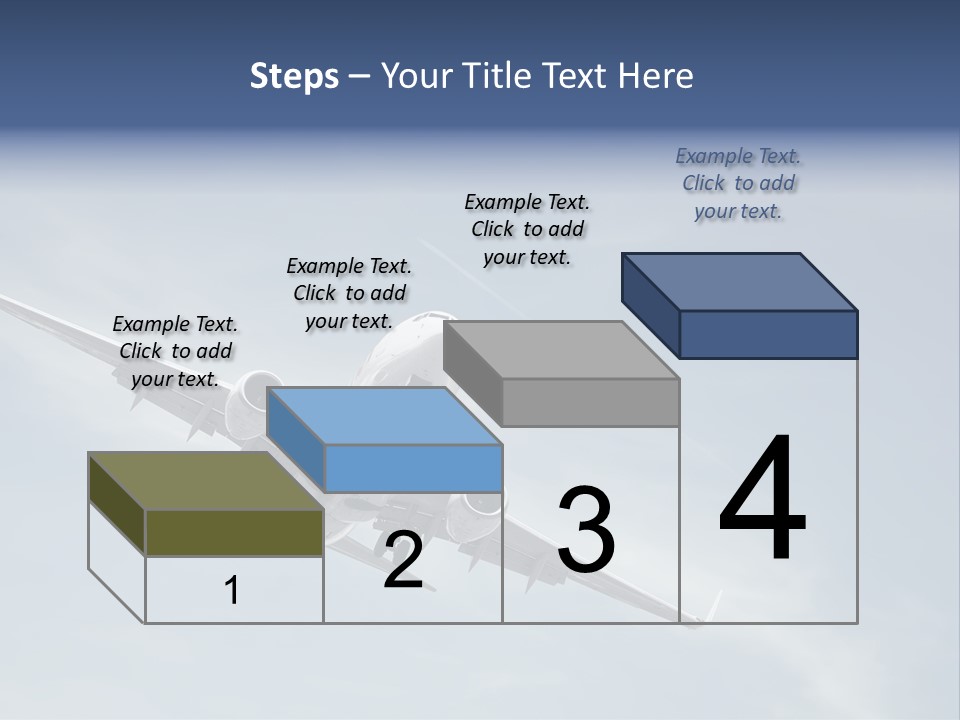 Steps – Your Title Text Here

Example Text. Click to add your text.

Example Text. Click to add your text.

Example Text. Click to add your text.

Example Text. Click to add your text.

1

2

3

4